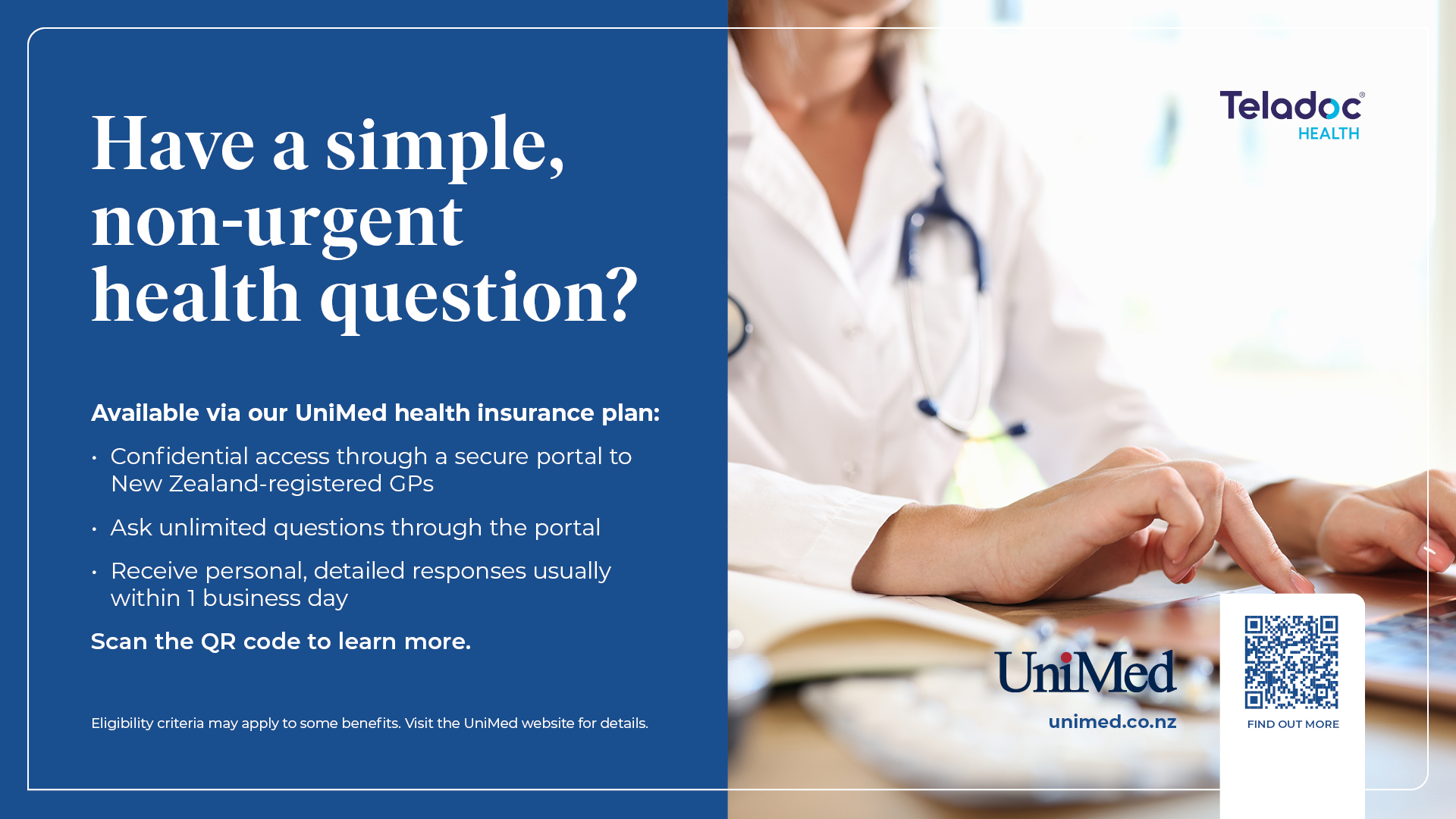 Have a simple, non-urgent health question?

Available via our UniMed health insurance plan:

• Confidential access through a secure portal to New Zealand-registered GPs

• Ask unlimited questions through the portal

• Receive personal, detailed responses usually within 1 business day

Scan the QR code to learn more.

Eligibility criteria may apply to some benefits. Visit the UniMed website for details.

Teladoc® HEALTH

UniMed

unimed.co.nz

FIND OUT MORE